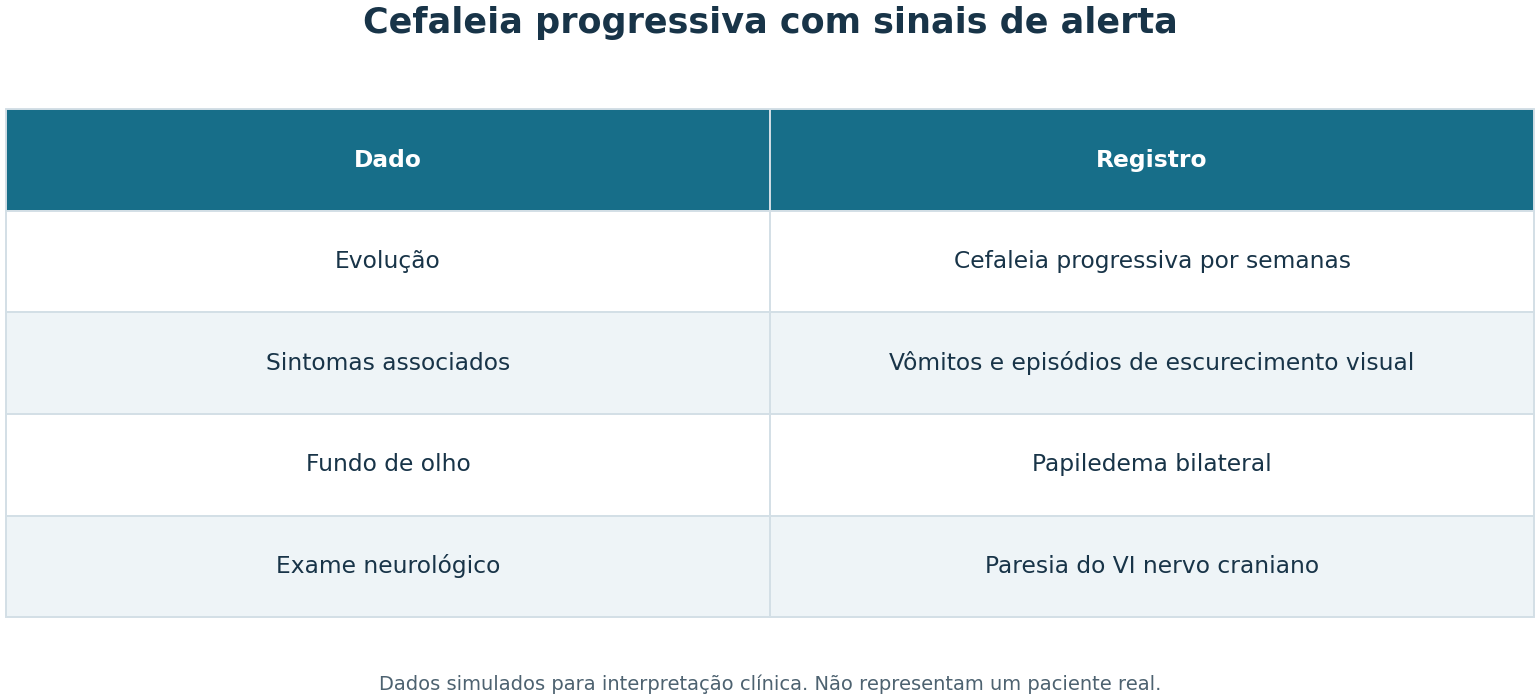 Cefaleia progressiva com sinais de alerta

| Dado | Registro |
|---|---|
| Evolução | Cefaleia progressiva por semanas |
| Sintomas associados | Vômitos e episódios de escurecimento visual |
| Fundo de olho | Papiledema bilateral |
| Exame neurológico | Paresia do VI nervo craniano |

Dados simulados para interpretação clínica. Não representam um paciente real.